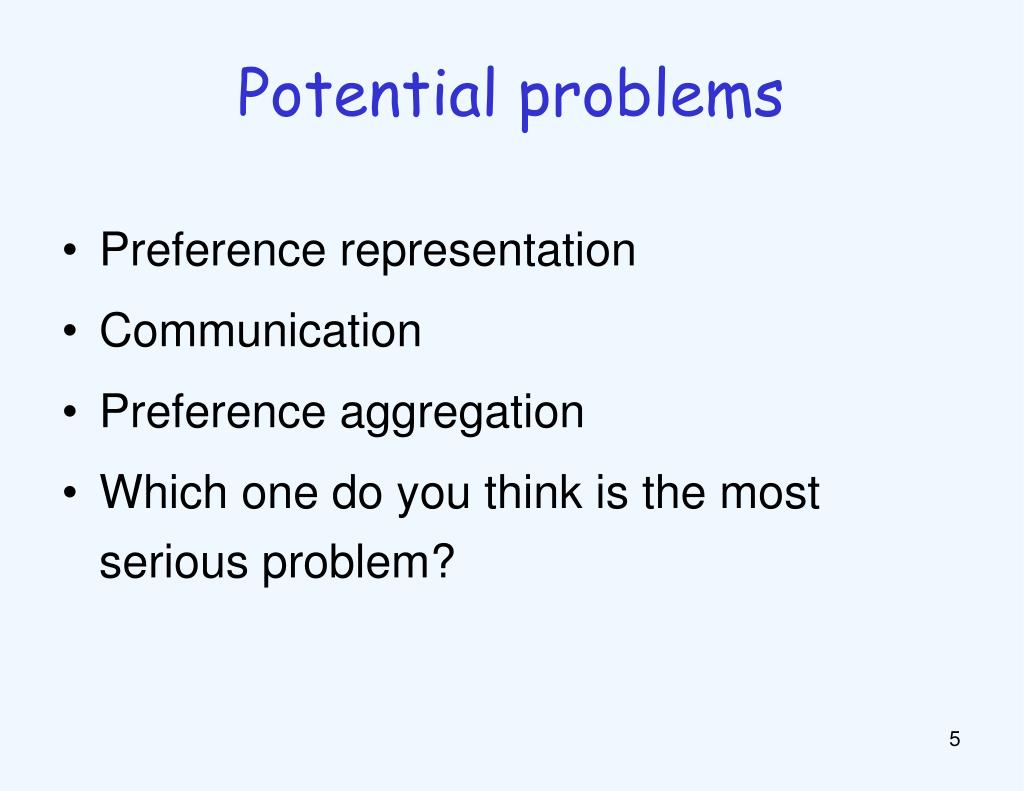 Potential problems

• Preference representation
• Communication
• Preference aggregation
• Which one do you think is the most serious problem?

5